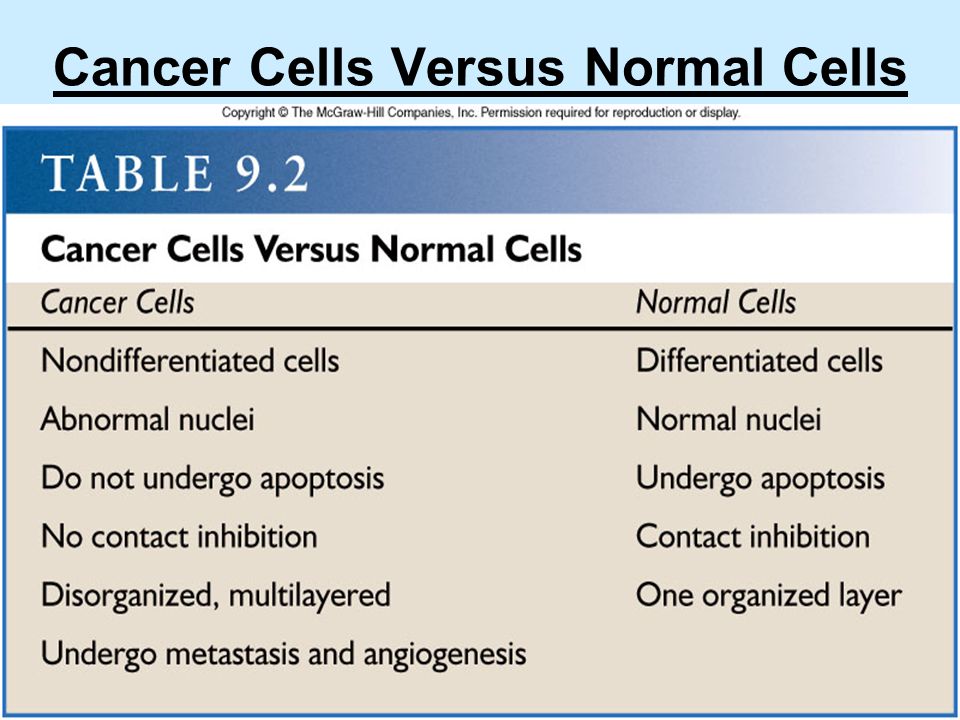 Cancer Cells Versus Normal Cells

Copyright © The McGraw-Hill Companies, Inc. Permission required for reproduction or display.

TABLE 9.2

Cancer Cells Versus Normal Cells

| Cancer Cells | Normal Cells |
|---|---|
| Nondifferentiated cells | Differentiated cells |
| Abnormal nuclei | Normal nuclei |
| Do not undergo apoptosis | Undergo apoptosis |
| No contact inhibition | Contact inhibition |
| Disorganized, multilayered | One organized layer |
| Undergo metastasis and angiogenesis | |